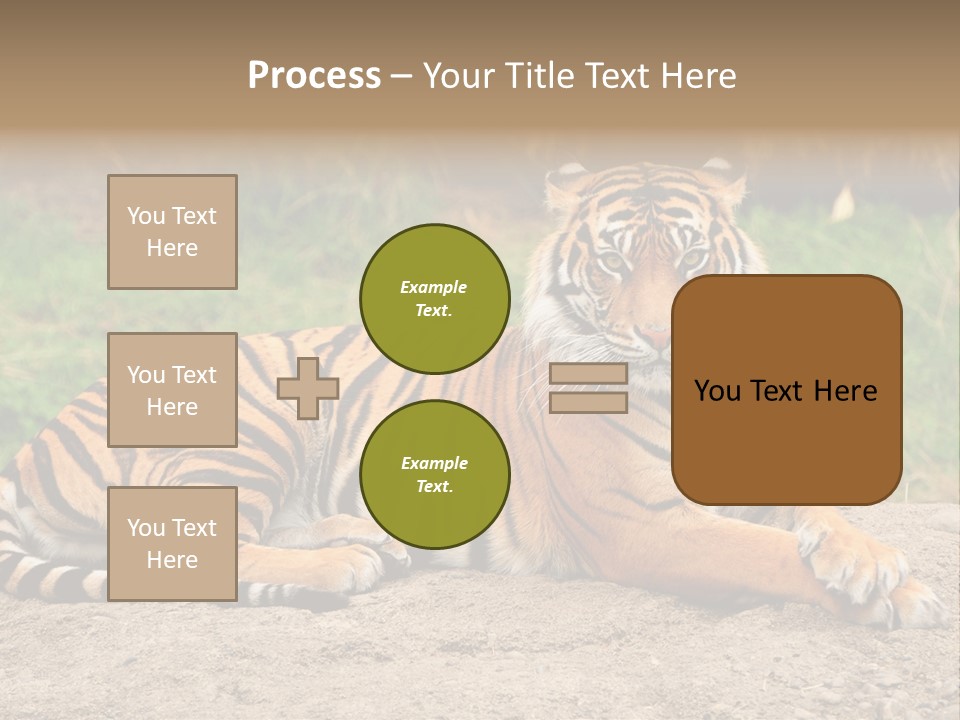 Process – Your Title Text Here

You Text Here

You Text Here

You Text Here

Example Text.

Example Text.

You Text Here